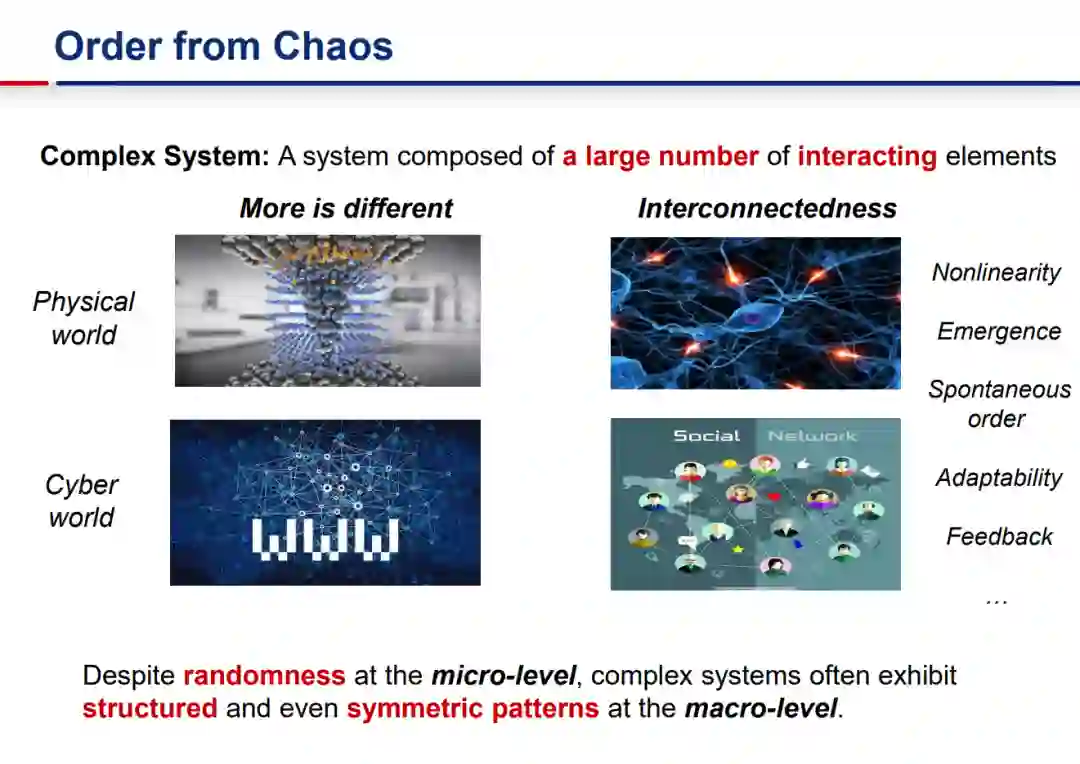 Order from Chaos

Complex System: A system composed of a large number of interacting elements

More is different

Interconnectedness

Physical world

Cyber world

WWW

Social Network

Nonlinearity

Emergence

Spontaneous order

Adaptability

Feedback

...

Despite randomness at the micro-level, complex systems often exhibit structured and even symmetric patterns at the macro-level.